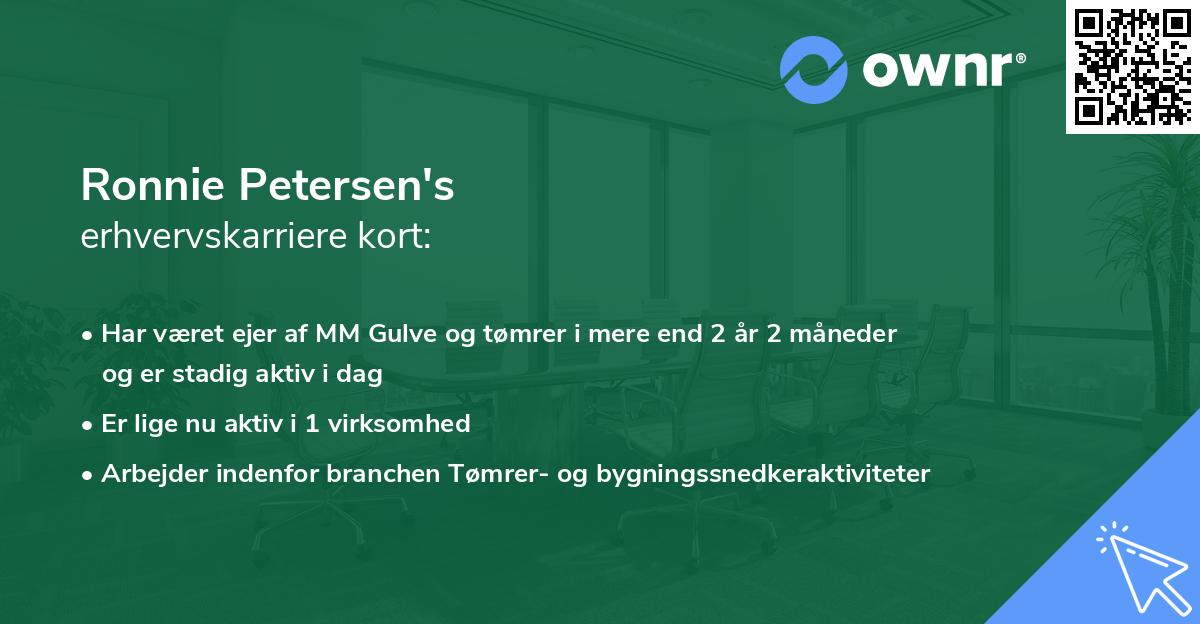 ownr®

Ronnie Petersen's
erhvervskarriere kort:

• Har været ejer af MM Gulve og tømrer i mere end 2 år 2 måneder og er stadig aktiv i dag

• Er lige nu aktiv i 1 virksomhed

• Arbejder indenfor branchen Tømrer- og bygningssnedkeraktiviteter